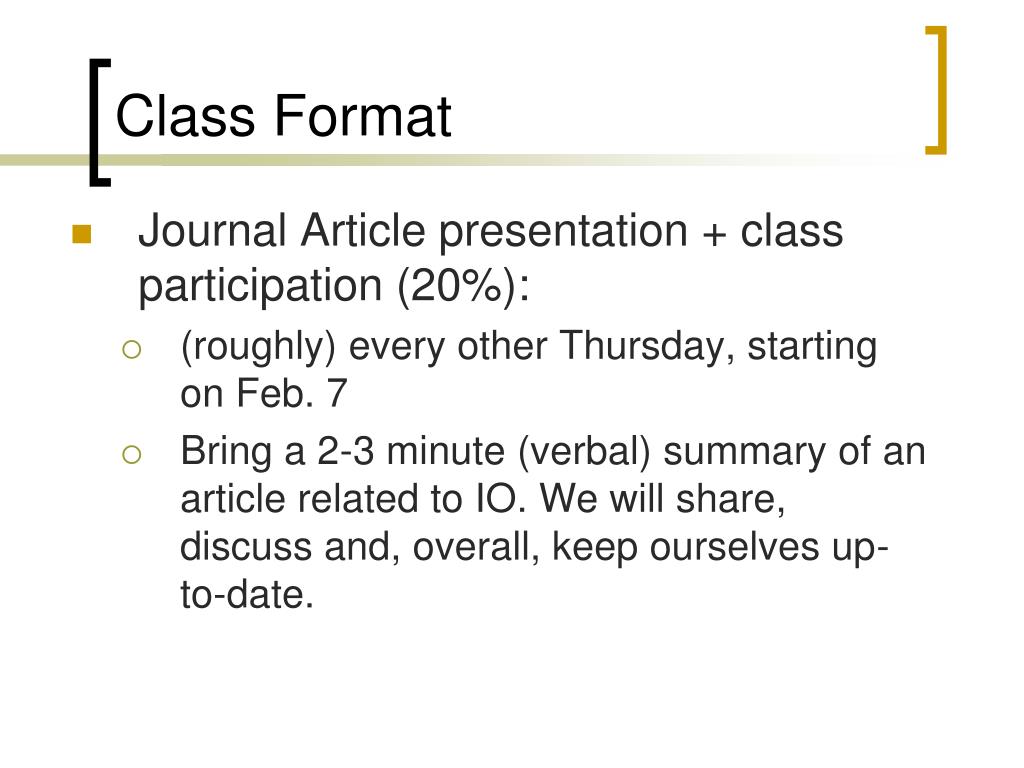 Class Format

Journal Article presentation + class participation (20%):

(roughly) every other Thursday, starting on Feb. 7

Bring a 2-3 minute (verbal) summary of an article related to IO. We will share, discuss and, overall, keep ourselves up-to-date.